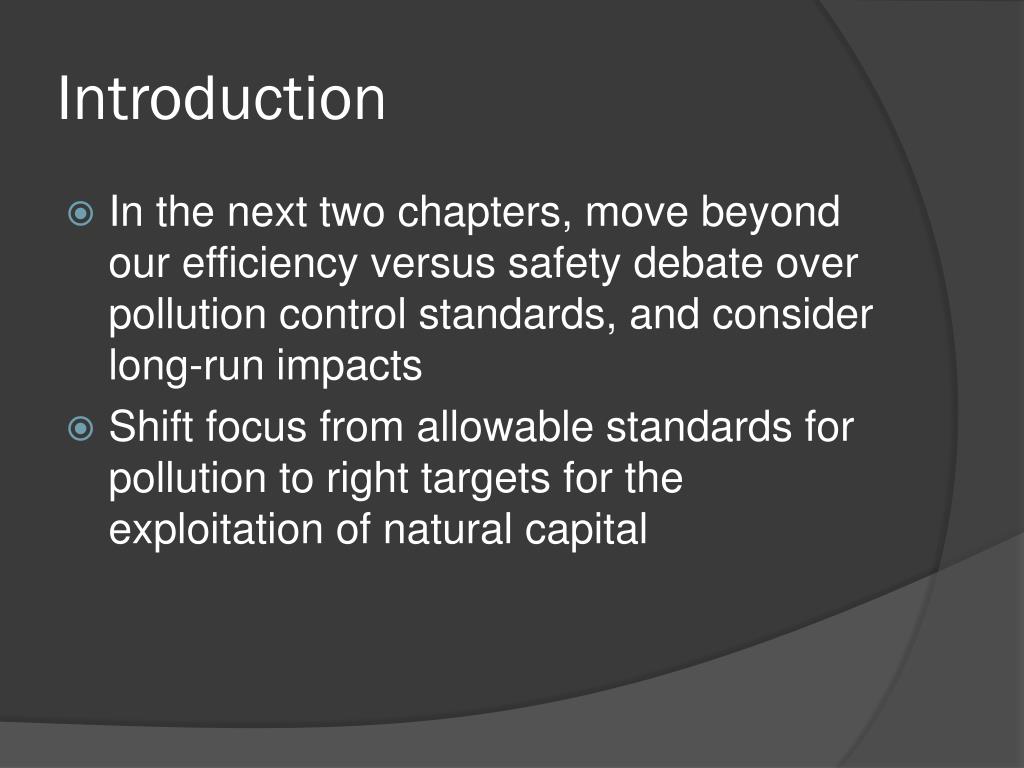 Introduction

In the next two chapters, move beyond our efficiency versus safety debate over pollution control standards, and consider long-run impacts

Shift focus from allowable standards for pollution to right targets for the exploitation of natural capital